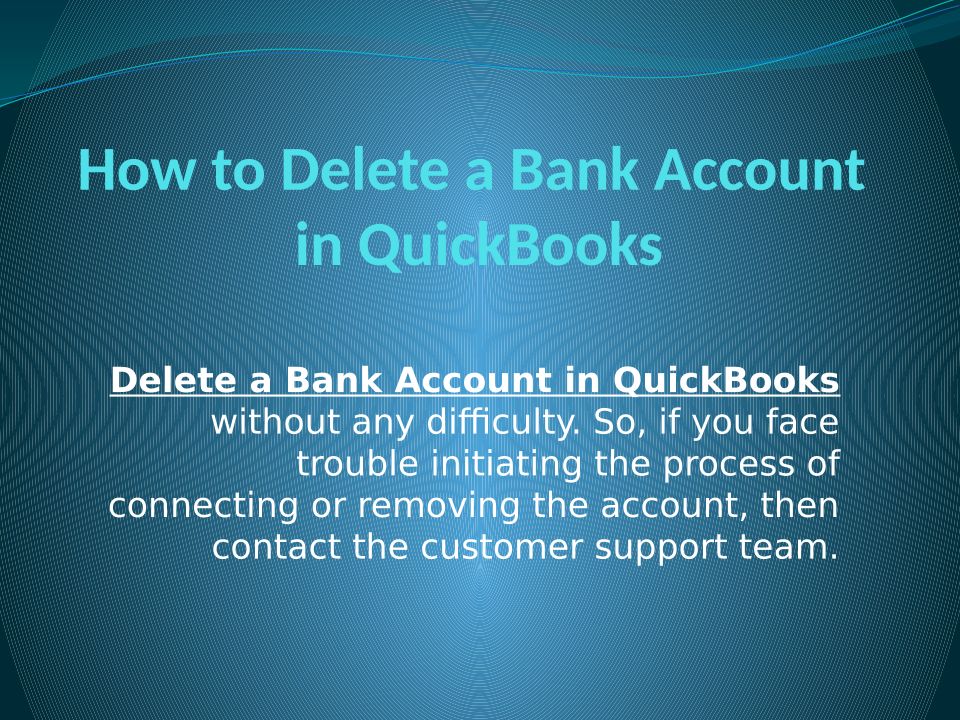 How to Delete a Bank Account in QuickBooks

Delete a Bank Account in QuickBooks without any difficulty. So, if you face trouble initiating the process of connecting or removing the account, then contact the customer support team.